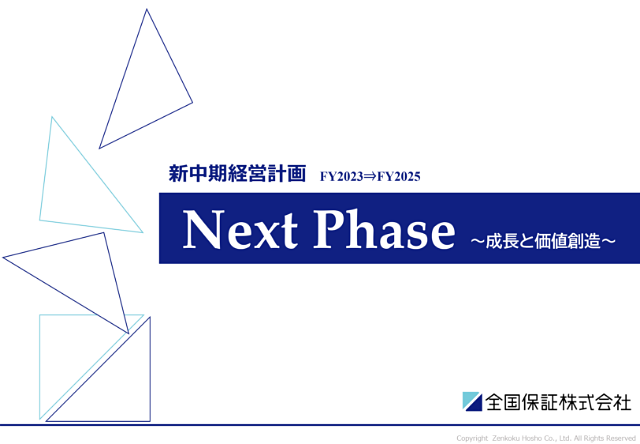 新中期経営計画 FY2023⇒FY2025

Next Phase ～成長と価値創造～

全国保証株式会社

Copyright Zenkoku Hosho Co., Ltd. All Rights Reserved